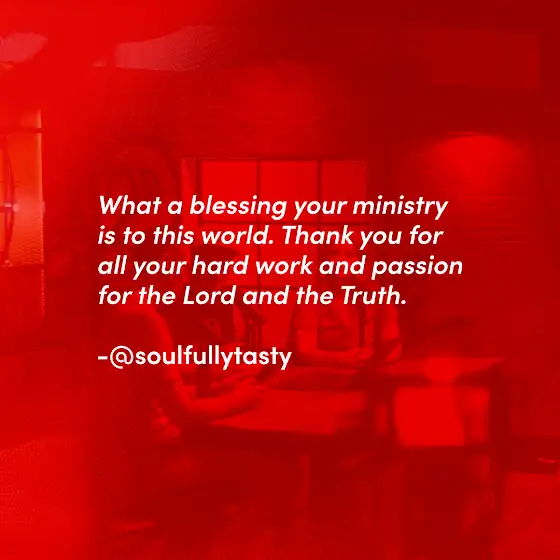 What a blessing your ministry is to this world. Thank you for all your hard work and passion for the Lord and the Truth.

-@soulfullytasty